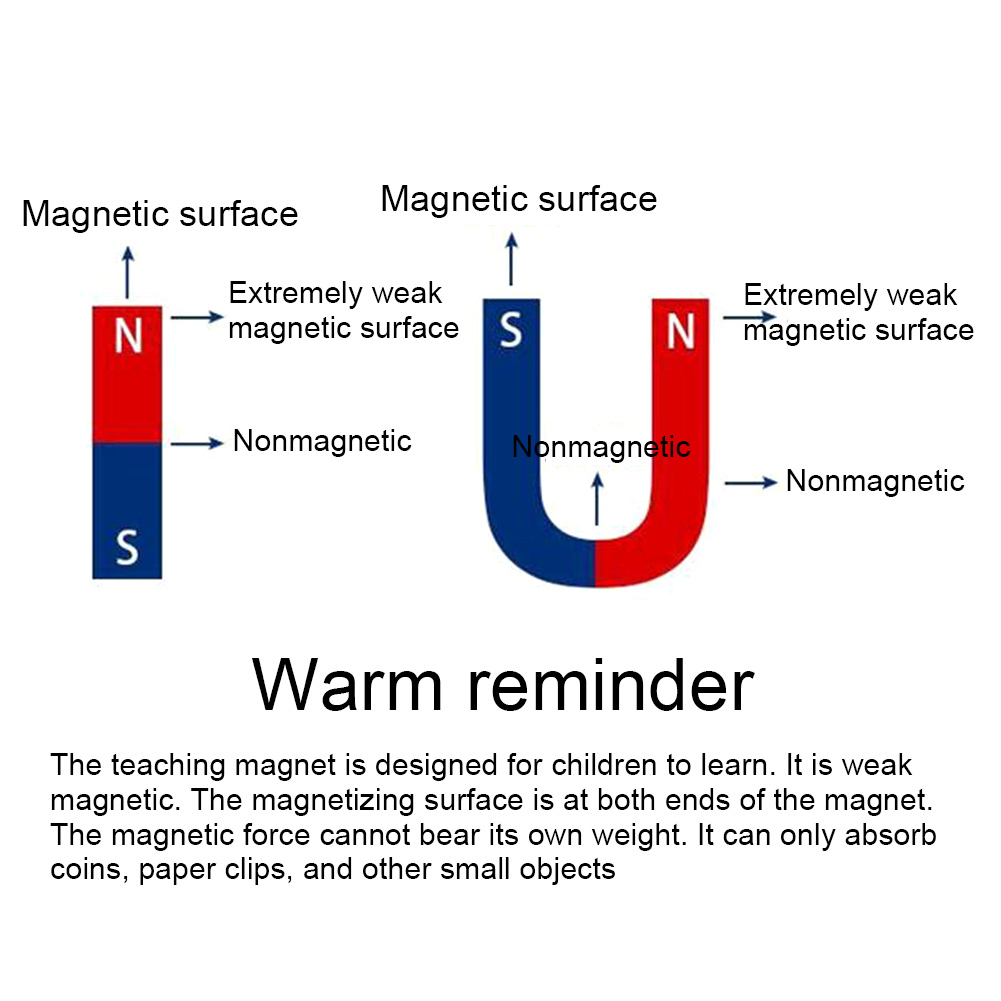 Magnetic surface

N

Extremely weak magnetic surface

Nonmagnetic

S

Magnetic surface

S

N

Extremely weak magnetic surface

Nonmagnetic

Nonmagnetic

Warm reminder

The teaching magnet is designed for children to learn. It is weak magnetic. The magnetizing surface is at both ends of the magnet. The magnetic force cannot bear its own weight. It can only absorb coins, paper clips, and other small objects